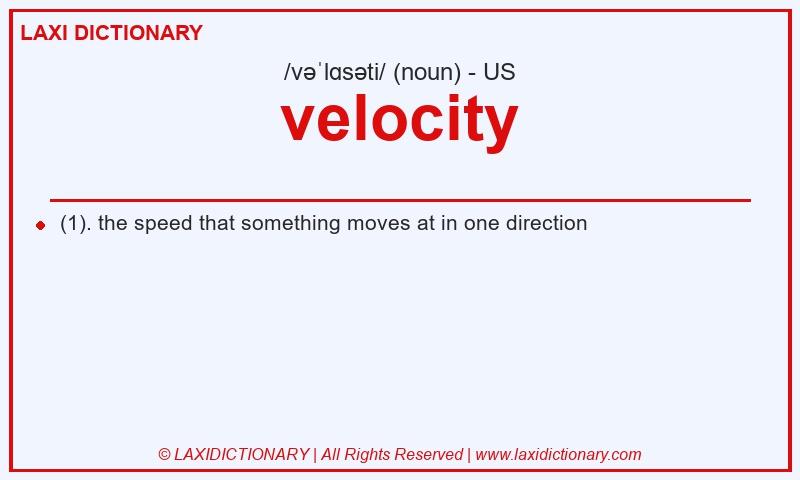 LAXI DICTIONARY

/vəˈlɑsəti/ (noun) - US

velocity

(1). the speed that something moves at in one direction

© LAXIDICTIONARY | All Rights Reserved | www.laxidictionary.com